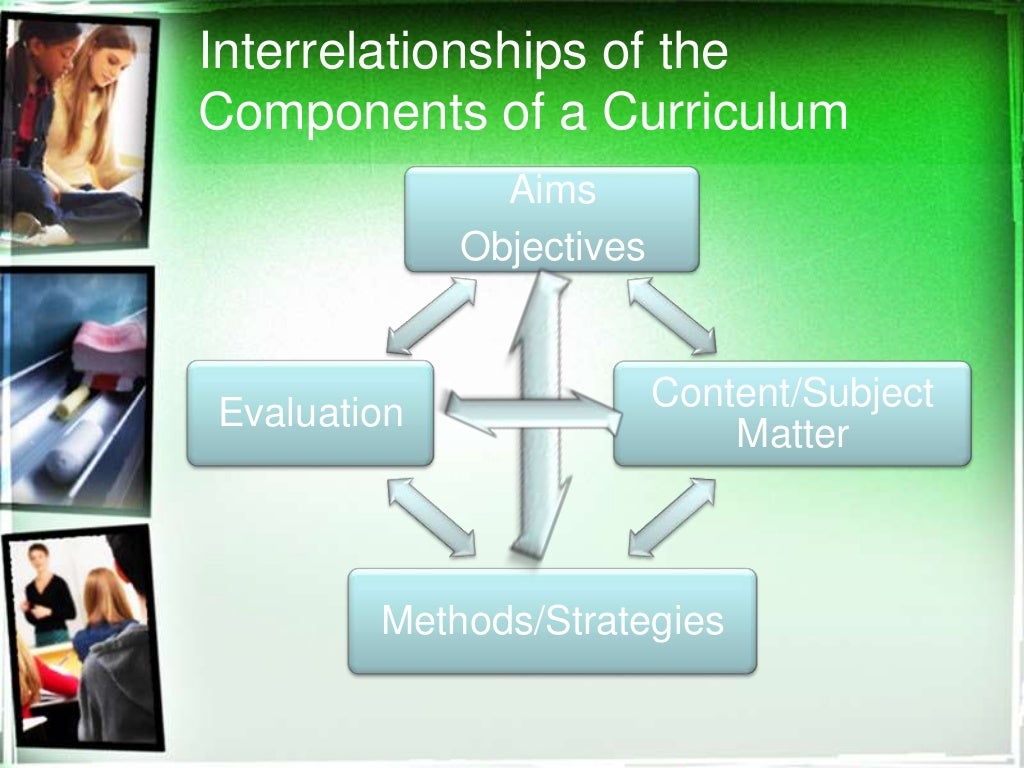 Interrelationships of the Components of a Curriculum

Aims
Objectives

Evaluation

Content/Subject Matter

Methods/Strategies